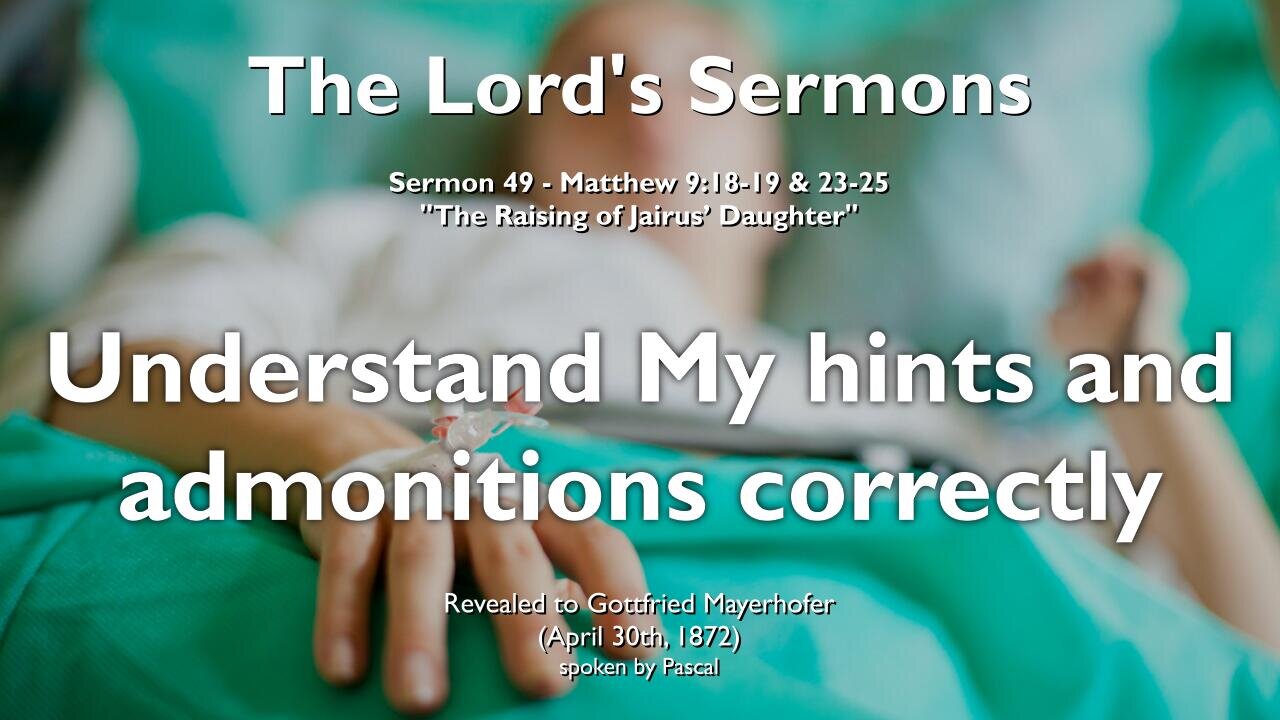 The Lord's Sermons

Sermon 49 - Matthew 9:18-19 & 23-25
"The Raising of Jairus' Daughter"

Understand My hints and admonitions correctly

Revealed to Gottfried Mayerhofer
(April 30th, 1872)
spoken by Pascal